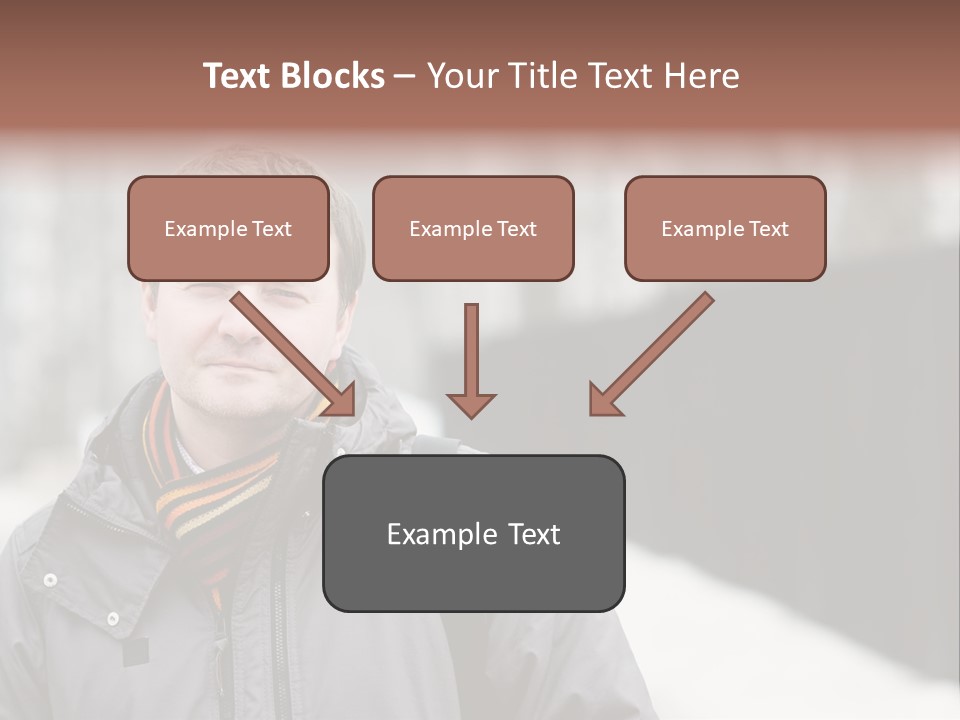 Text Blocks – Your Title Text Here

Example Text

Example Text

Example Text

Example Text